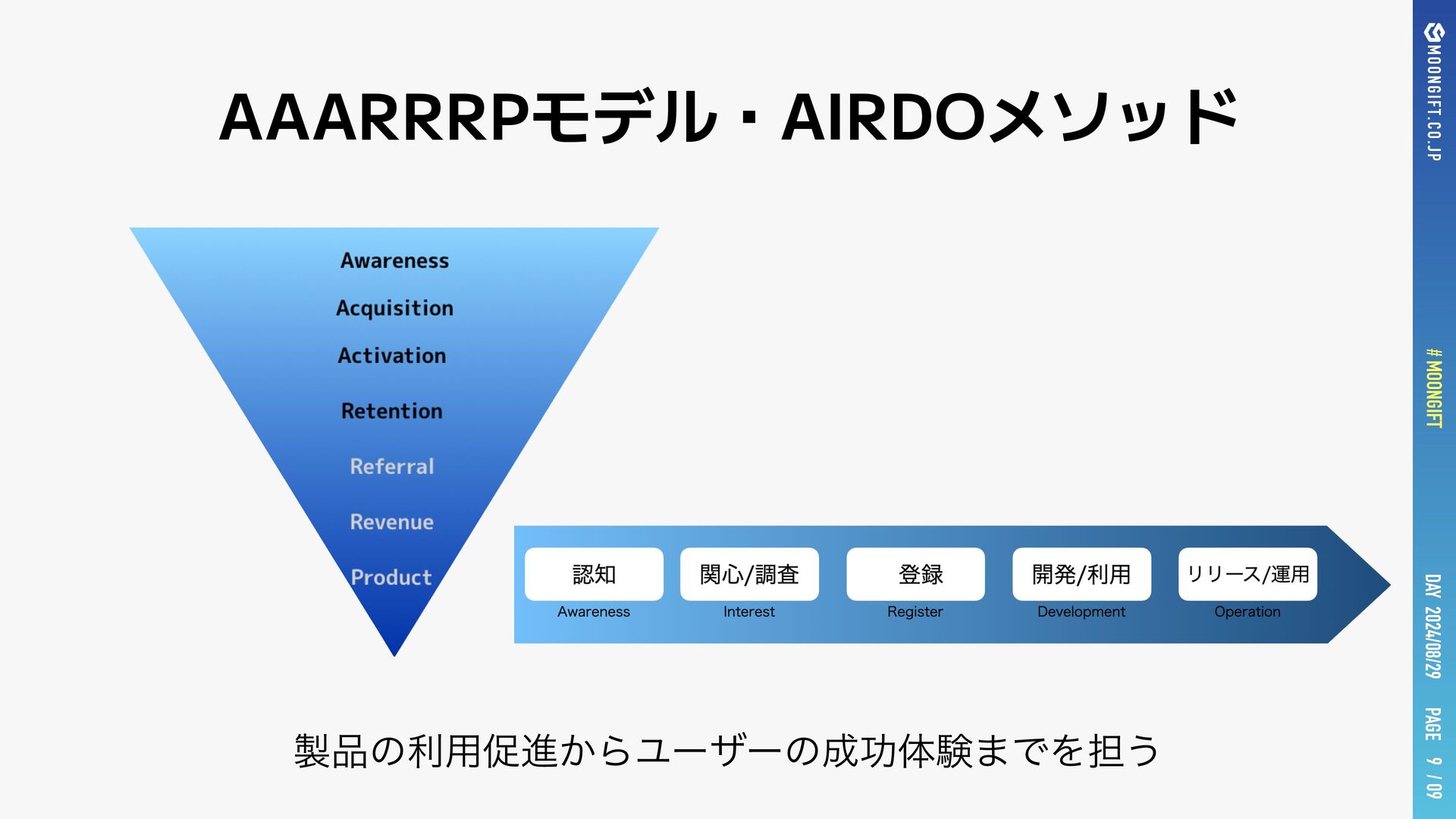 AAARRRPモデル・AIRDOメソッド

Awareness
Acquisition
Activation
Retention
Referral
Revenue
Product

認知
Awareness
関心/調査
Interest
登録
Register
開発/利用
Development
リリース/運用
Operation

製品の利用促進からユーザーの成功体験までを担う

MOONGIFT.CO.JP
# MOONGIFT
DAY 2024/08/29
PAGE 9 / 09